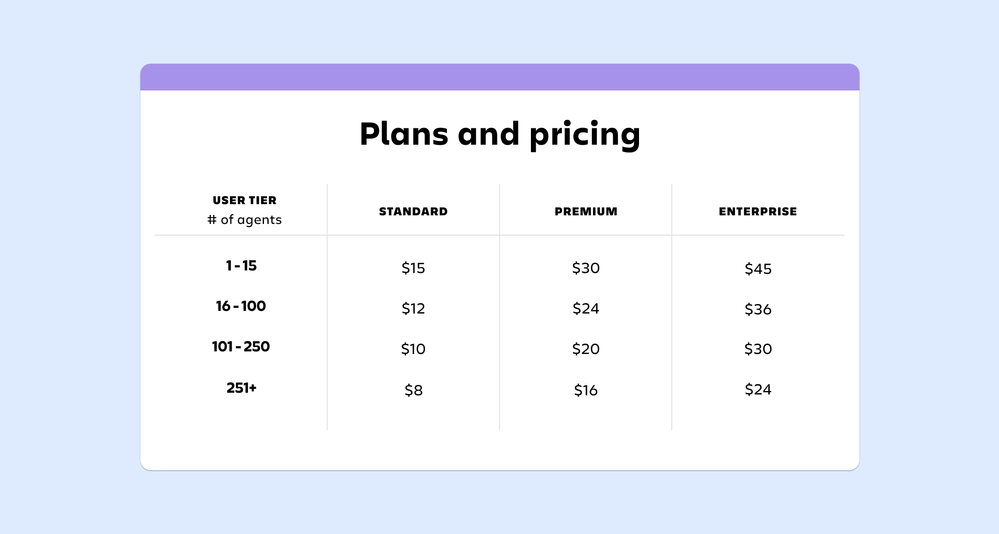 Plans and pricing

| USER TIER # of agents | STANDARD | PREMIUM | ENTERPRISE |
|---|---|---|---|
| 1 - 15 | \$15 | \$30 | \$45 |
| 16 - 100 | \$12 | \$24 | \$36 |
| 101 - 250 | \$10 | \$20 | \$30 |
| 251+ | \$8 | \$16 | \$24 |